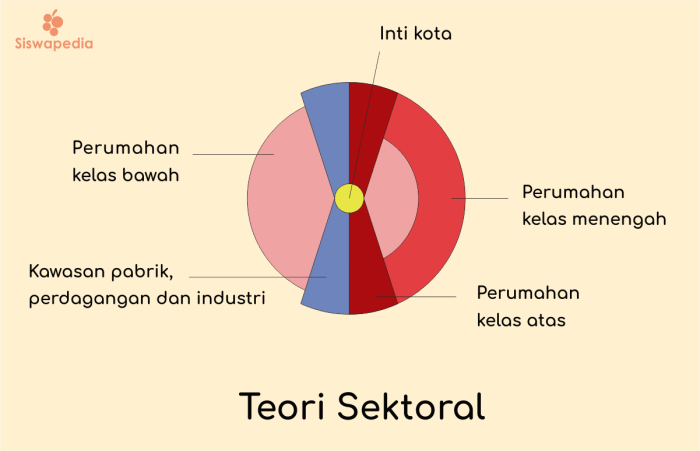 Siswapedia

Inti kota

Perumahan kelas bawah

Perumahan kelas menengah

Kawasan pabrik, perdagangan dan industri

Perumahan kelas atas

Teori Sektoral